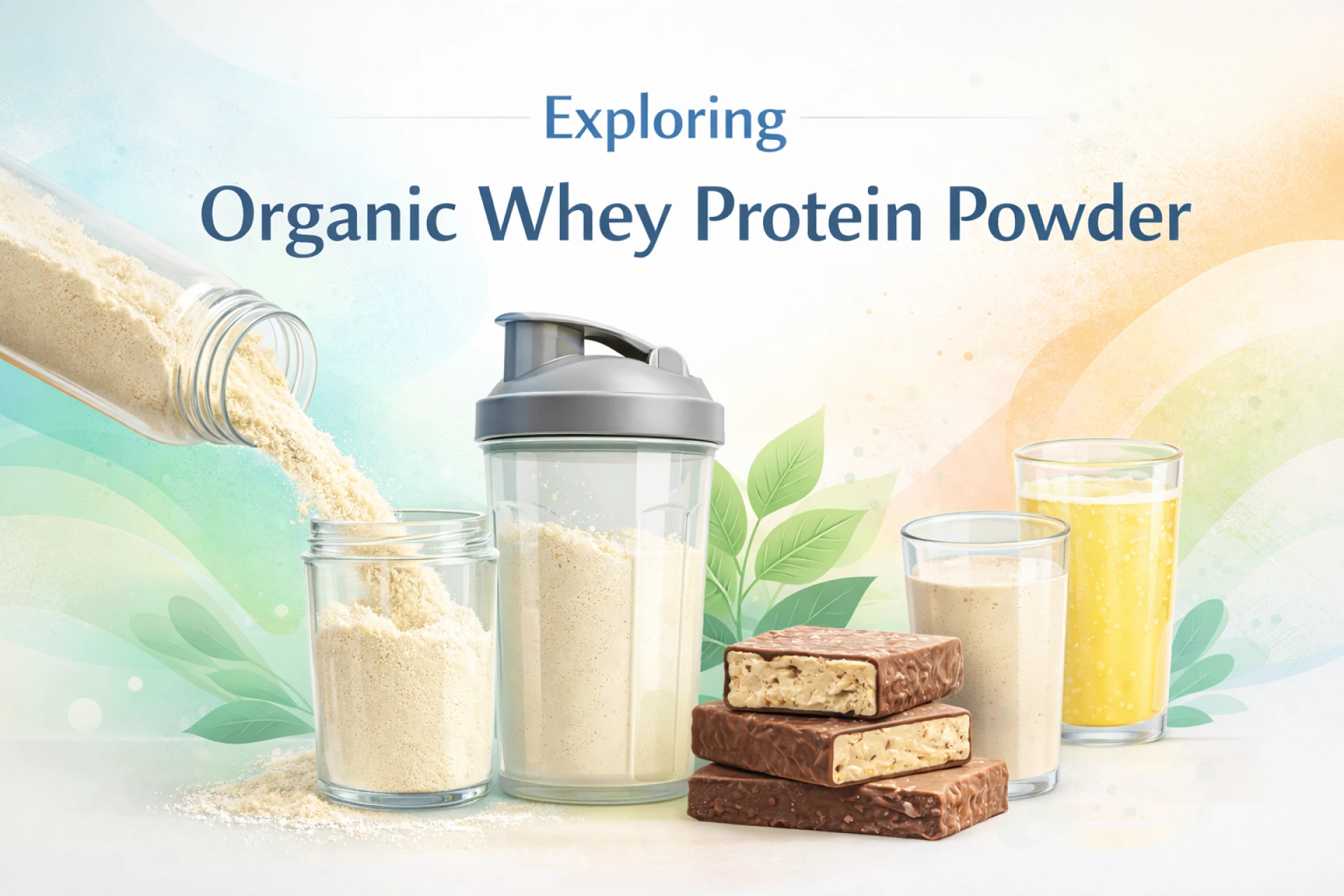 Exploring

Organic Whey Protein Powder